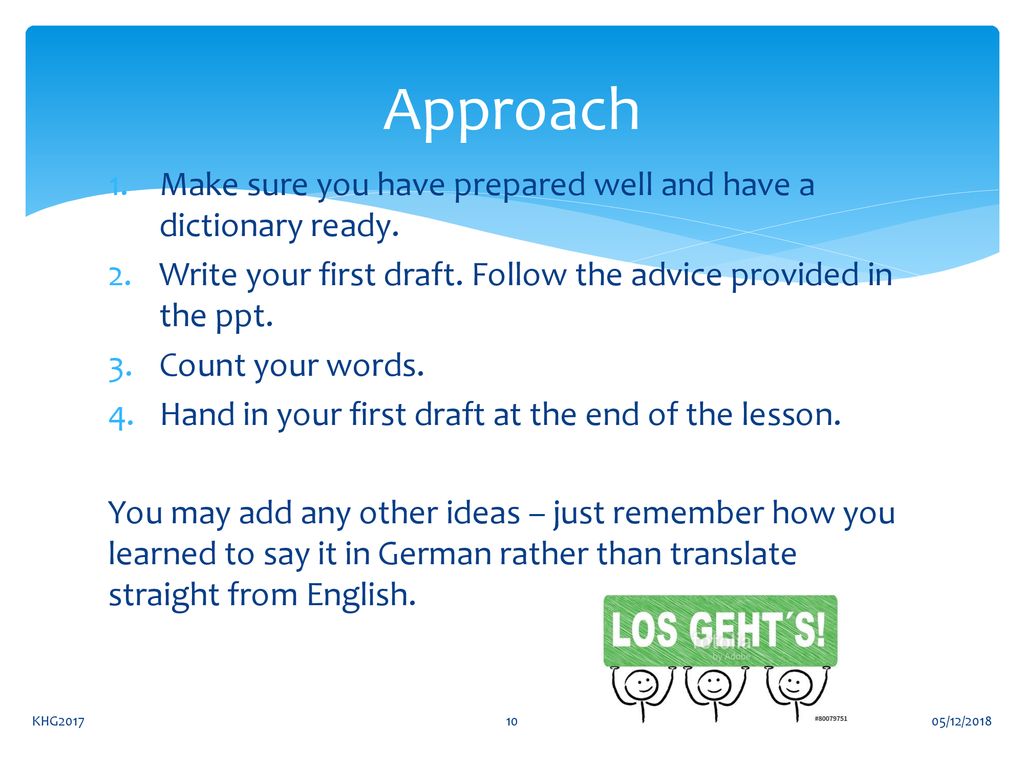 Approach

1. Make sure you have prepared well and have a dictionary ready.
2. Write your first draft. Follow the advice provided in the ppt.
3. Count your words.
4. Hand in your first draft at the end of the lesson.

You may add any other ideas – just remember how you learned to say it in German rather than translate straight from English.

LOS GEHT´S!

by Adobe

#80079751

KHG2017

10

05/12/2018